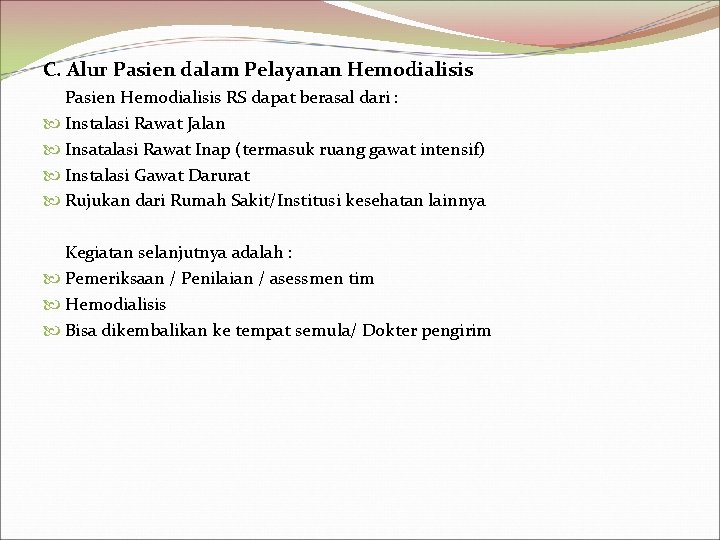 C. Alur Pasien dalam Pelayanan Hemodialisis

Pasien Hemodialisis RS dapat berasal dari :

Instalasi Rawat Jalan

Insatalasi Rawat Inap (termasuk ruang gawat intensif)

Instalasi Gawat Darurat

Rujukan dari Rumah Sakit/Institusi kesehatan lainnya

Kegiatan selanjutnya adalah :

Pemeriksaan / Penilaian / asessmen tim

Hemodialisis

Bisa dikembalikan ke tempat semula/ Dokter pengirim